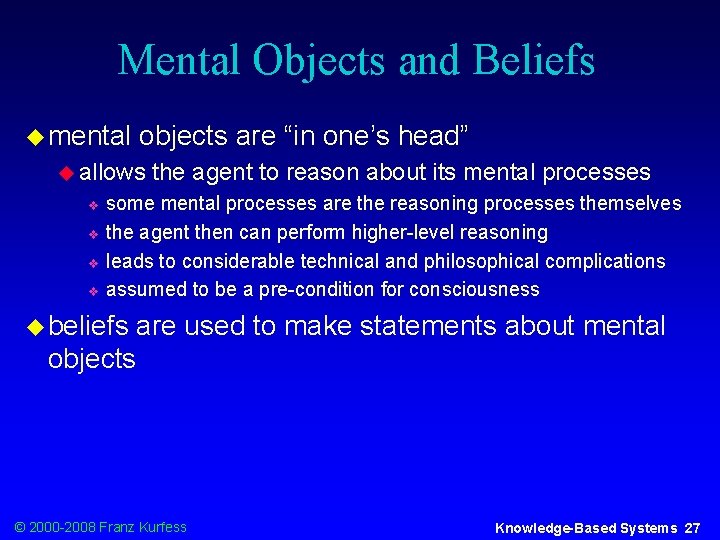 Mental Objects and Beliefs

mental objects are “in one’s head”

allows the agent to reason about its mental processes

some mental processes are the reasoning processes themselves

the agent then can perform higher-level reasoning

leads to considerable technical and philosophical complications

assumed to be a pre-condition for consciousness

beliefs are used to make statements about mental objects

© 2000-2008 Franz Kurfess

Knowledge-Based Systems 27